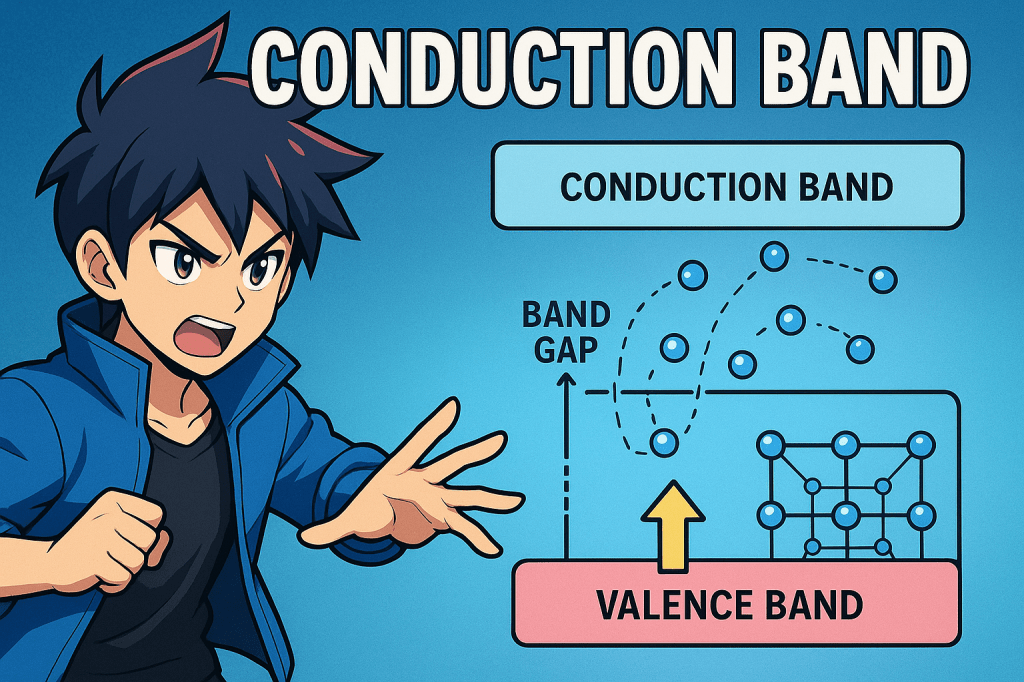 CONDUCTION BAND

CONDUCTION BAND

BAND GAP

VALENCE BAND